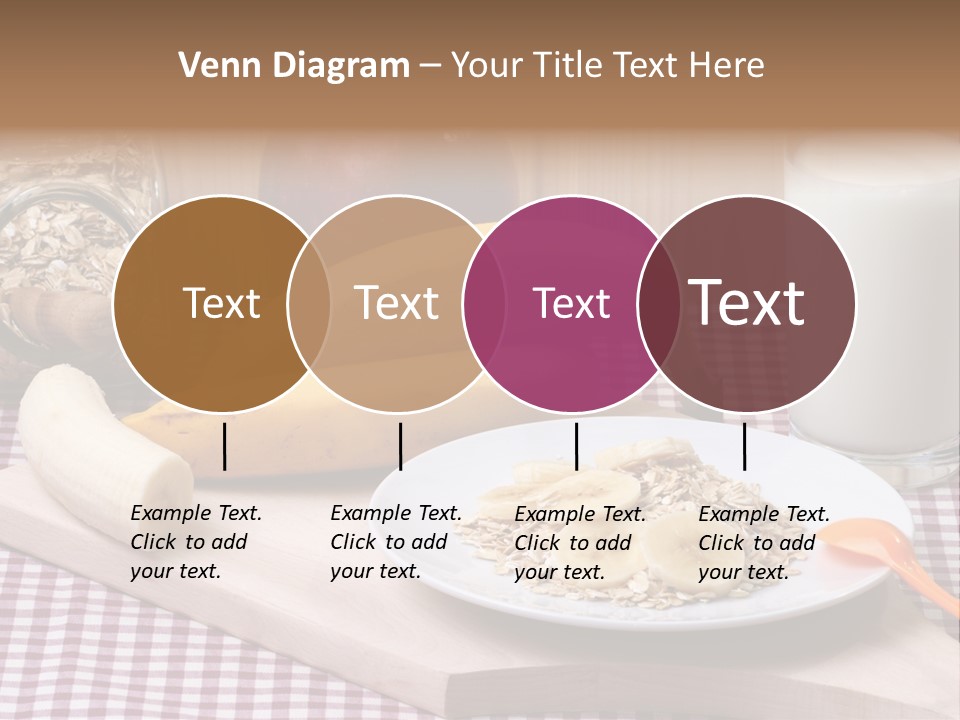 Venn Diagram – Your Title Text Here

Text

Text

Text

Text

Example Text. Click to add your text.

Example Text. Click to add your text.

Example Text. Click to add your text.

Example Text. Click to add your text.